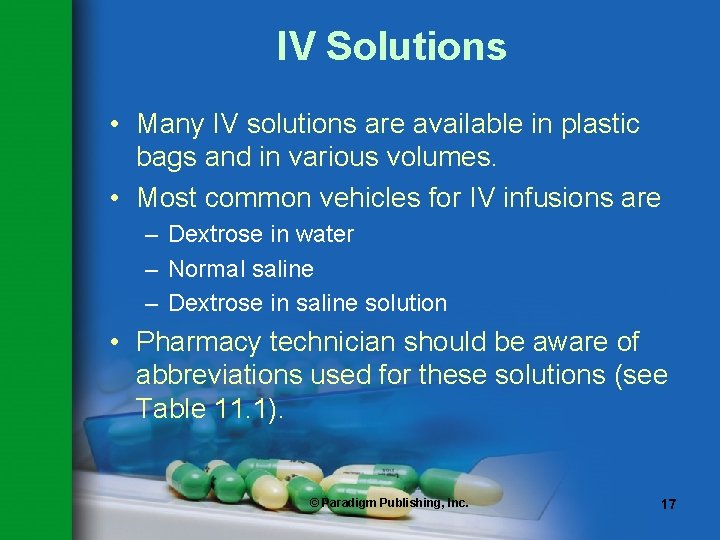 IV Solutions

• Many IV solutions are available in plastic bags and in various volumes.
• Most common vehicles for IV infusions are
– Dextrose in water
– Normal saline
– Dextrose in saline solution
• Pharmacy technician should be aware of abbreviations used for these solutions (see Table 11.1).

© Paradigm Publishing, Inc.

17